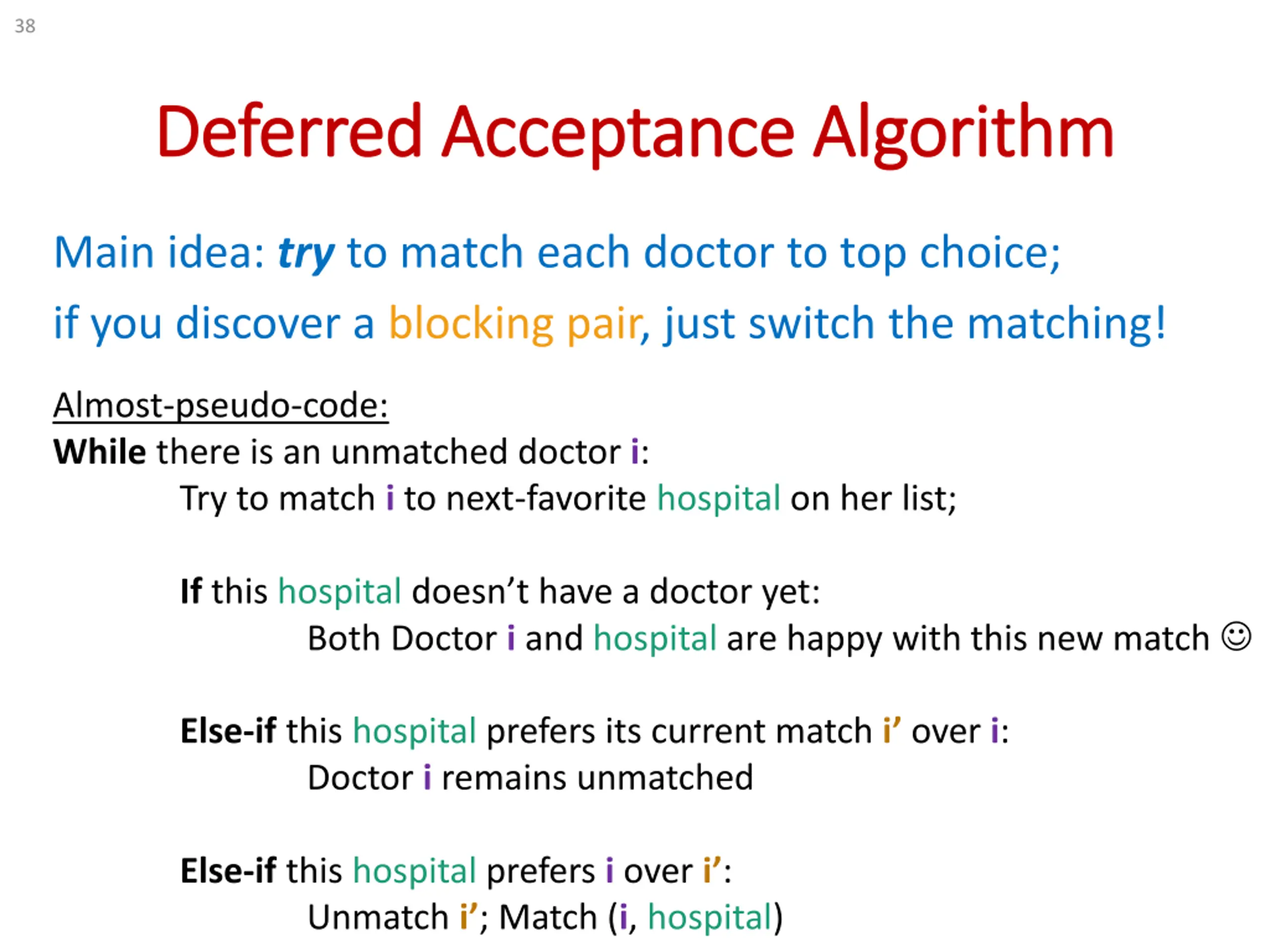 38

Deferred Acceptance Algorithm

Main idea: try to match each doctor to top choice;
if you discover a blocking pair, just switch the matching!

Almost-pseudo-code:
While there is an unmatched doctor i:
Try to match i to next-favorite hospital on her list;

If this hospital doesn’t have a doctor yet:
Both Doctor i and hospital are happy with this new match ☺

Else-if this hospital prefers its current match i’ over i:
Doctor i remains unmatched

Else-if this hospital prefers i over i’:
Unmatch i’; Match (i, hospital)